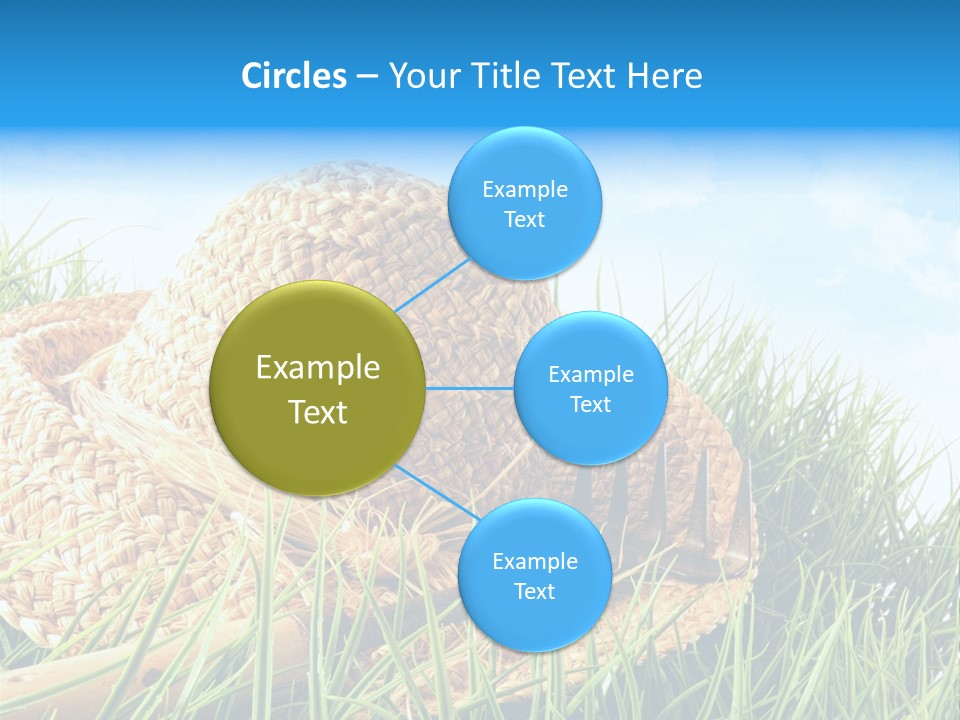 Circles – Your Title Text Here

Example Text

Example Text

Example Text

Example Text